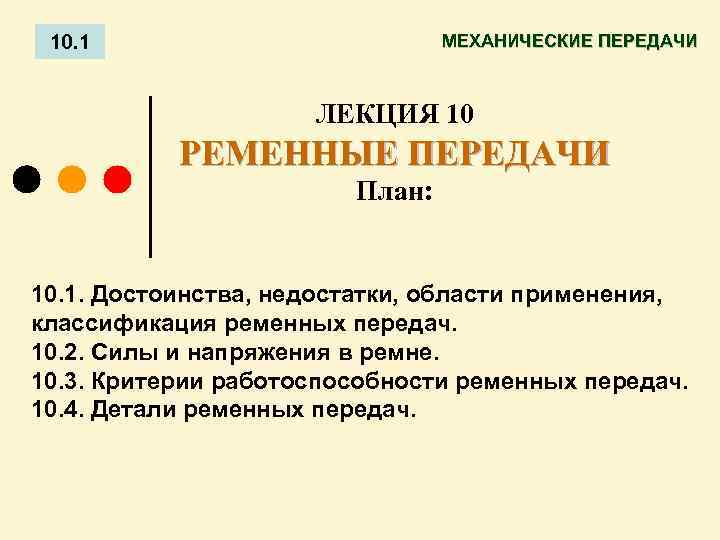 10.1

МЕХАНИЧЕСКИЕ ПЕРЕДАЧИ

ЛЕКЦИЯ 10
РЕМЕННЫЕ ПЕРЕДАЧИ
План:

10.1. Достоинства, недостатки, области применения, классификация ременных передач.
10.2. Силы и напряжения в ремне.
10.3. Критерии работоспособности ременных передач.
10.4. Детали ременных передач.